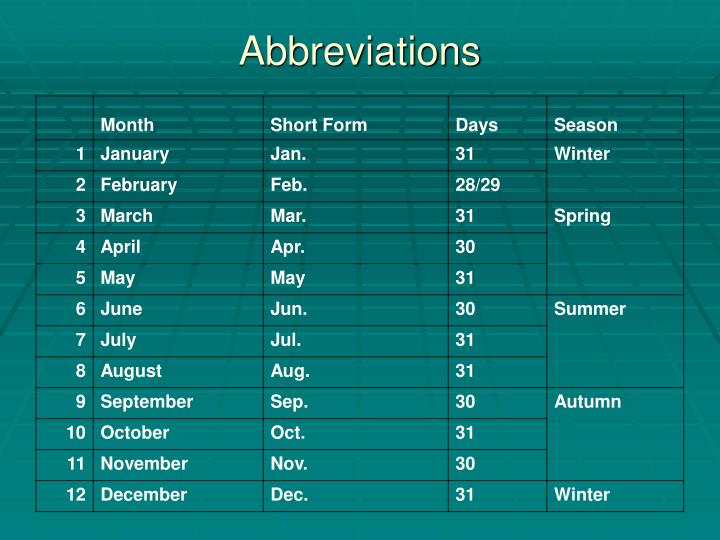 Abbreviations

| | Month | Short Form | Days | Season |
|---|---|---|---|---|
| 1 | January | Jan. | 31 | Winter |
| 2 | February | Feb. | 28/29 | |
| 3 | March | Mar. | 31 | Spring |
| 4 | April | Apr. | 30 | |
| 5 | May | May | 31 | |
| 6 | June | Jun. | 30 | Summer |
| 7 | July | Jul. | 31 | |
| 8 | August | Aug. | 31 | |
| 9 | September | Sep. | 30 | Autumn |
| 10 | October | Oct. | 31 | |
| 11 | November | Nov. | 30 | |
| 12 | December | Dec. | 31 | Winter |